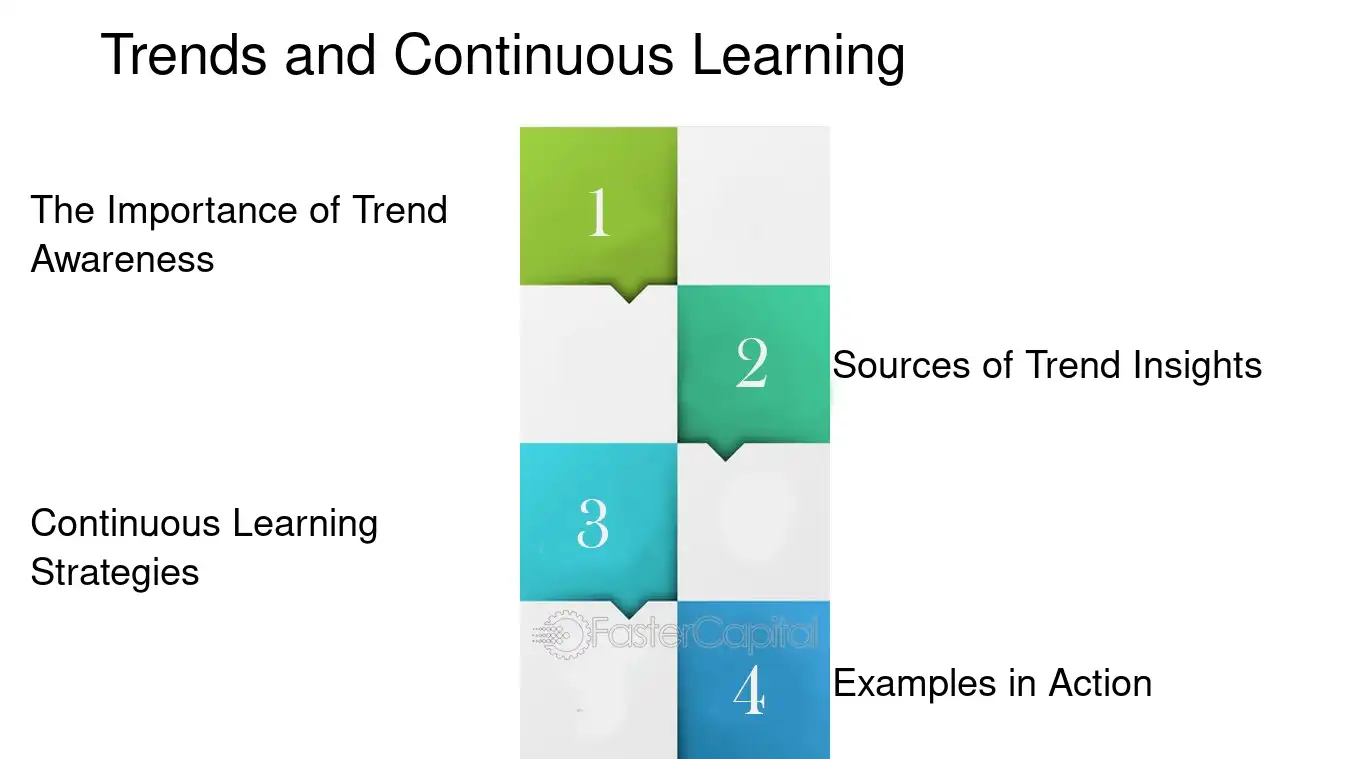 Trends and Continuous Learning

The Importance of Trend Awareness

1

2

Sources of Trend Insights

Continuous Learning Strategies

3

4

Examples in Action

FasterCapital